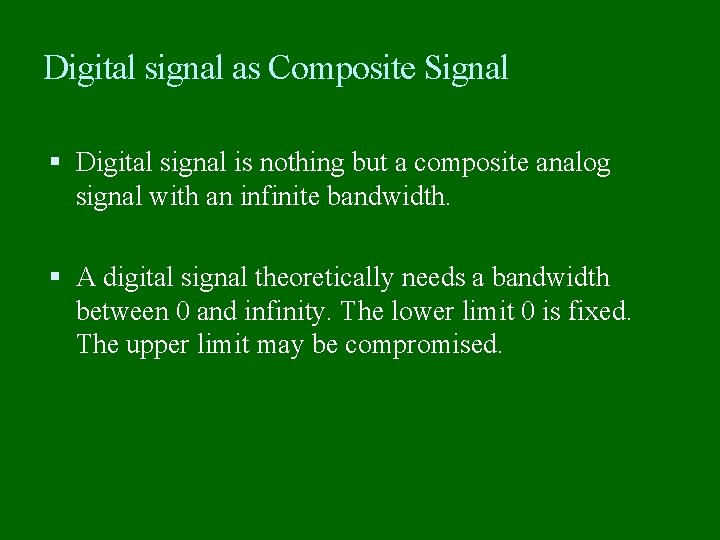 Digital signal as Composite Signal

▪ Digital signal is nothing but a composite analog signal with an infinite bandwidth.

▪ A digital signal theoretically needs a bandwidth between 0 and infinity. The lower limit 0 is fixed. The upper limit may be compromised.